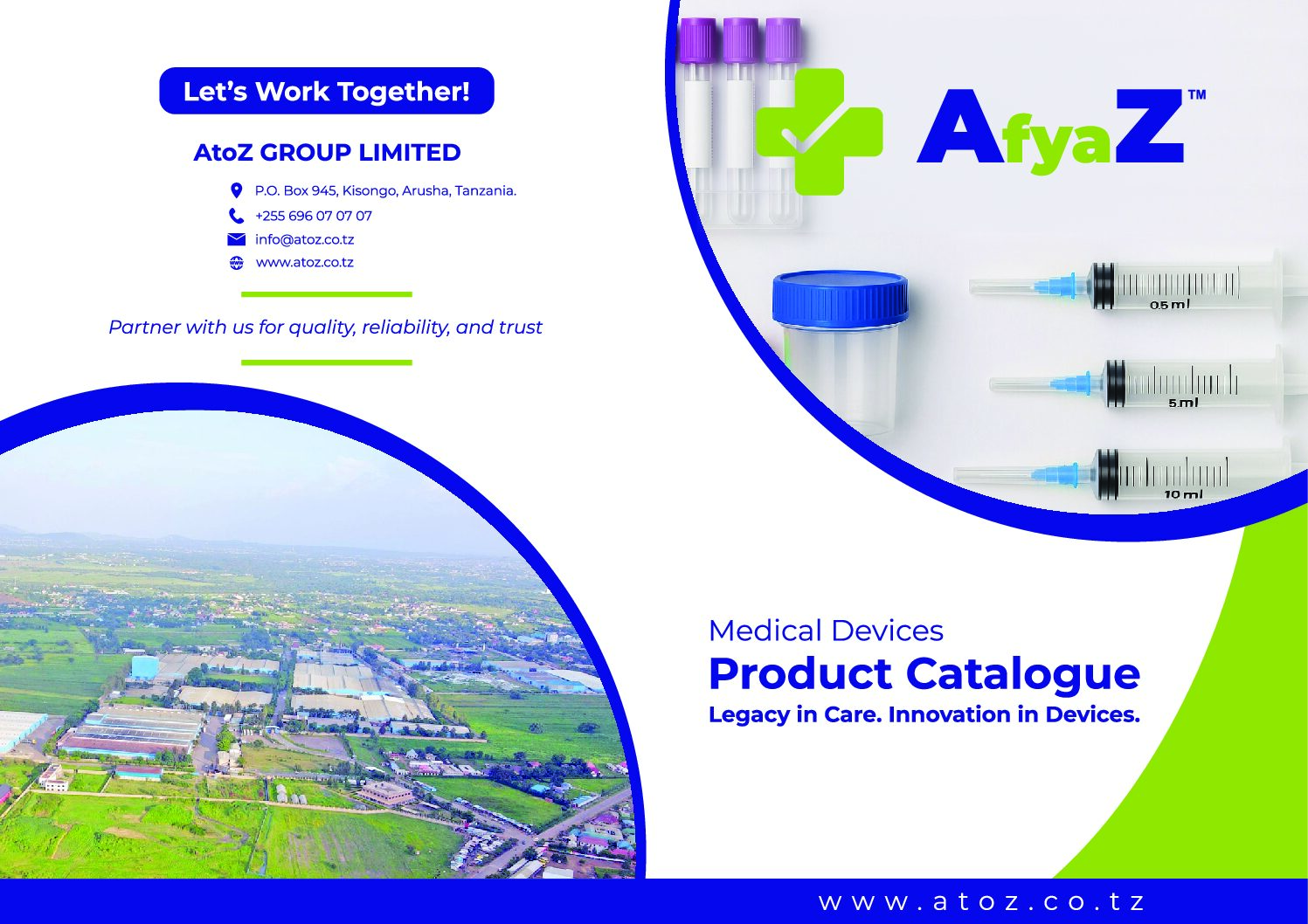 Let's Work Together!

AtoZ GROUP LIMITED

P.O. Box 945, Kisongo, Arusha, Tanzania.
+255 696 07 07 07
info@atoz.co.tz
www.atoz.co.tz

Partner with us for quality, reliability, and trust

AfyaZ™

0.5 ml
5 ml
10 ml

Medical Devices
Product Catalogue
Legacy in Care. Innovation in Devices.

www.atoz.co.tz